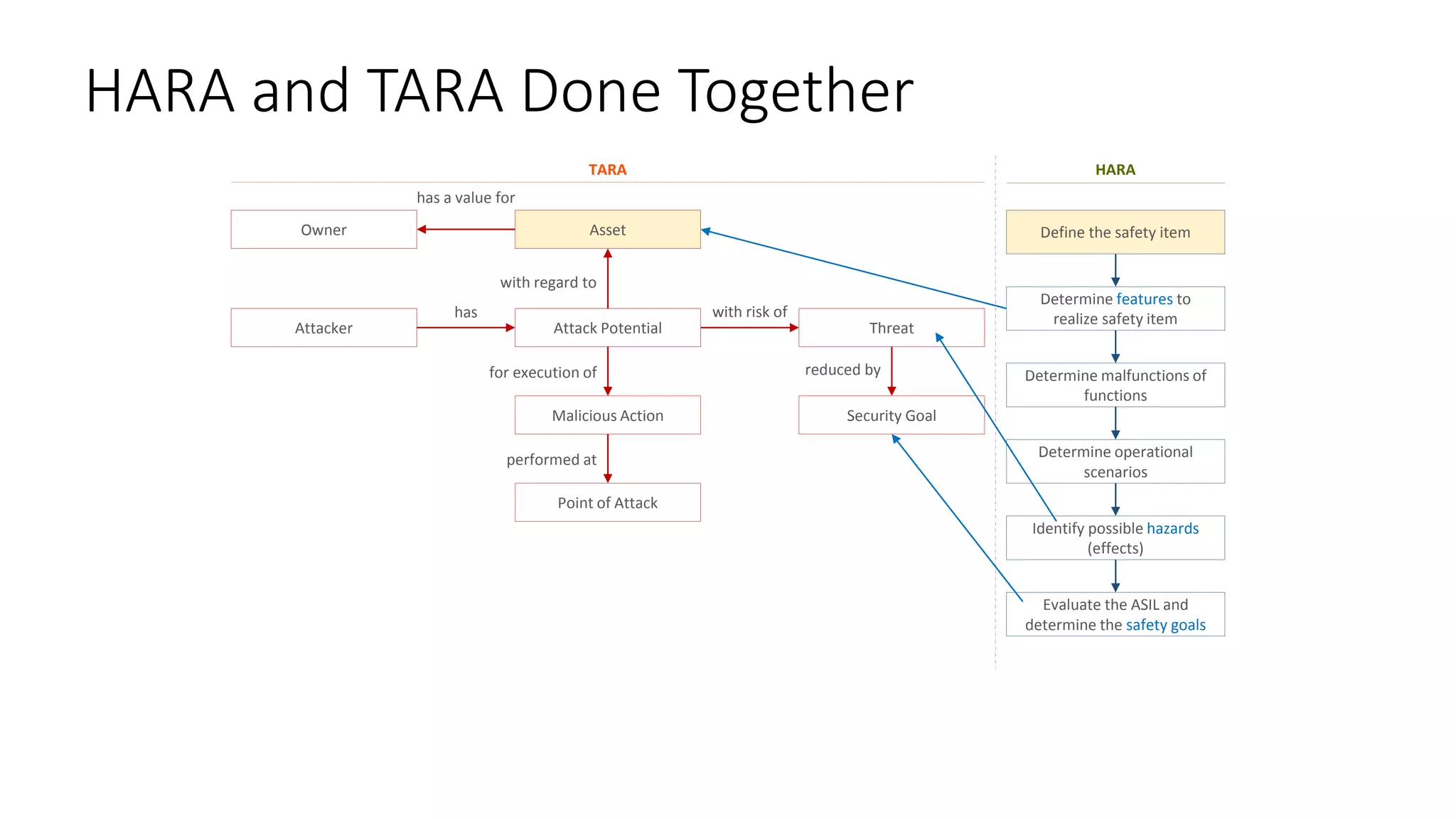 HARA and TARA Done Together

TARA

has a value for

Owner

Asset

with regard to

Attacker

has

Attack Potential

with risk of

Threat

for execution of

reduced by

Malicious Action

Security Goal

performed at

Point of Attack

HARA

Define the safety item

Determine features to realize safety item

Determine malfunctions of functions

Determine operational scenarios

Identify possible hazards (effects)

Evaluate the ASIL and determine the safety goals